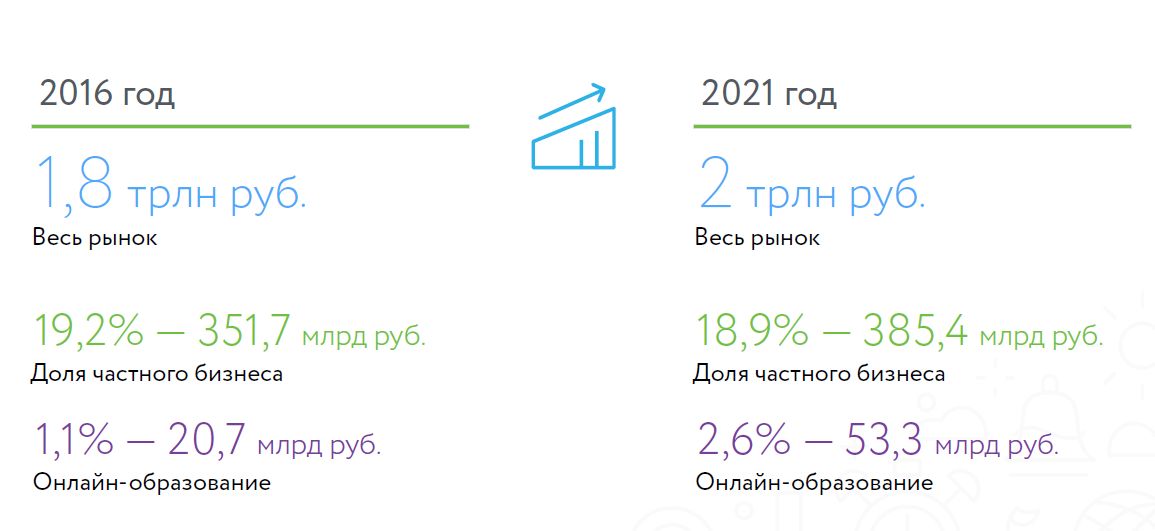 2016 год

1,8 трлн руб.
Весь рынок

19,2% — 351,7 млрд руб.
Доля частного бизнеса

1,1% — 20,7 млрд руб.
Онлайн-образование

2021 год

2 трлн руб.
Весь рынок

18,9% — 385,4 млрд руб.
Доля частного бизнеса

2,6% — 53,3 млрд руб.
Онлайн-образование